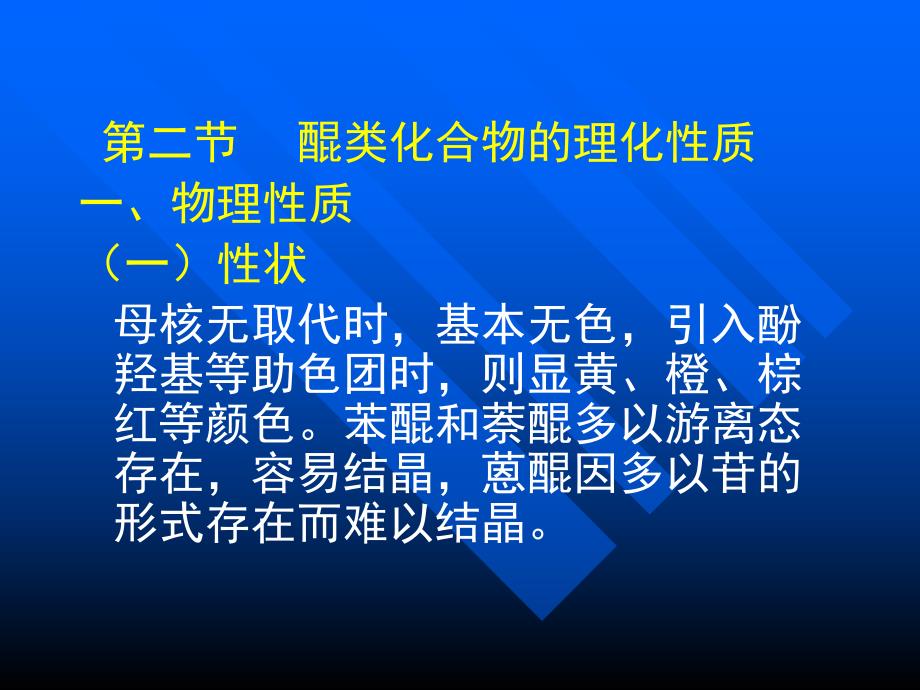 第二节　醌类化合物的理化性质

一、物理性质

（一）性状

母核无取代时，基本无色，引入酚羟基等助色团时，则显黄、橙、棕红等颜色。苯醌和萘醌多以游离态存在，容易结晶，蒽醌因多以苷的形式存在而难以结晶。